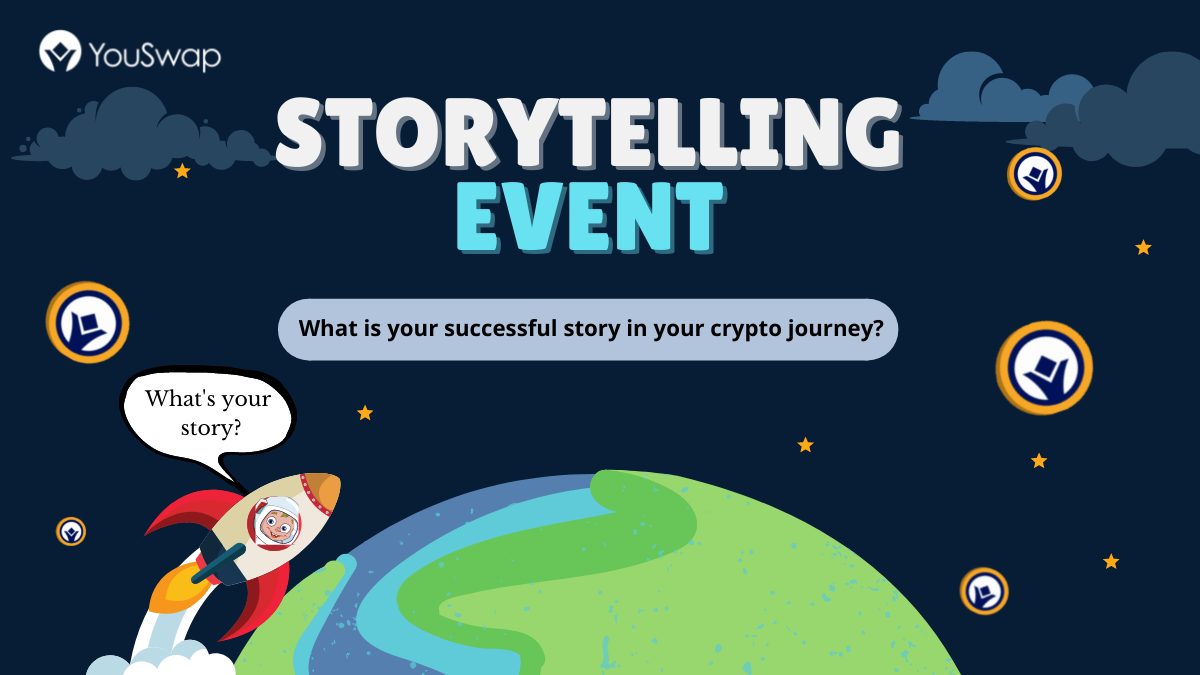 YouSwap

STORYTELLING
EVENT

What is your successful story in your crypto journey?

What's your story?